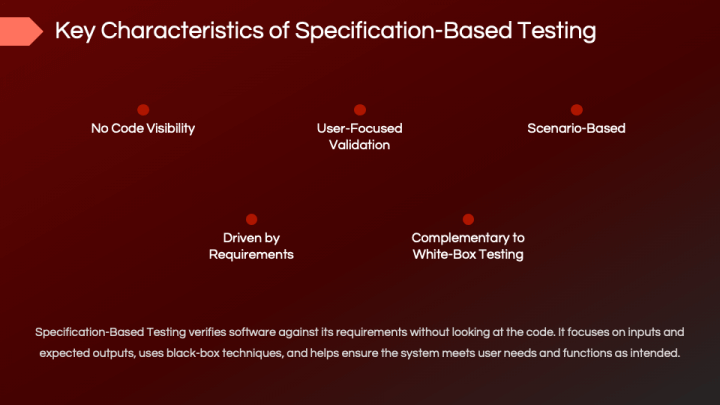 Key Characteristics of Specification-Based Testing

No Code Visibility

User-Focused Validation

Scenario-Based

Driven by Requirements

Complementary to White-Box Testing

Specification-Based Testing verifies software against its requirements without looking at the code. It focuses on inputs and expected outputs, uses black-box techniques, and helps ensure the system meets user needs and functions as intended.